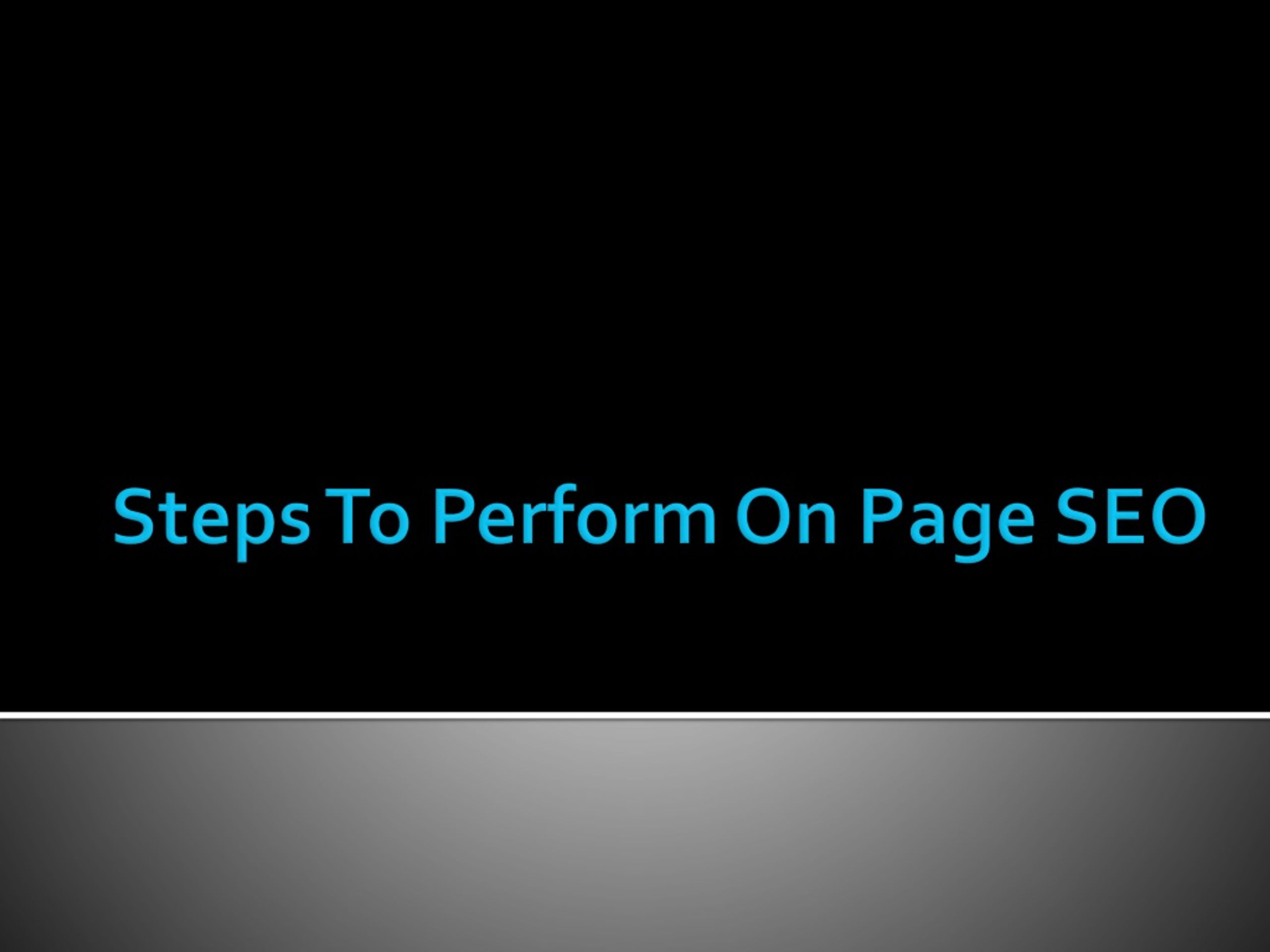 Steps To Perform On Page SEO